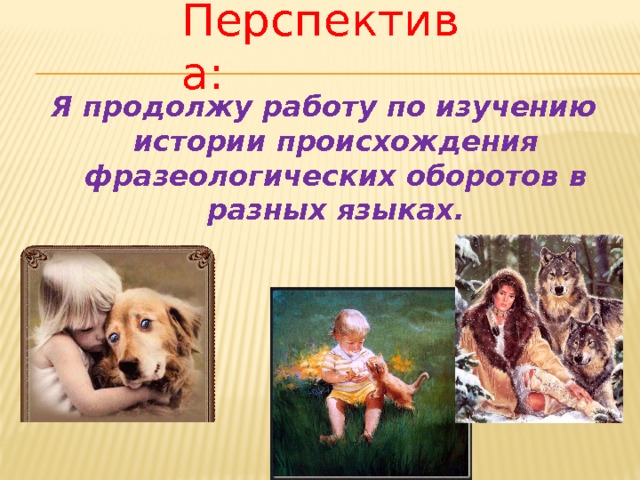 Перспектива:

Я продолжу работу по изучению истории происхождения фразеологических оборотов в разных языках.